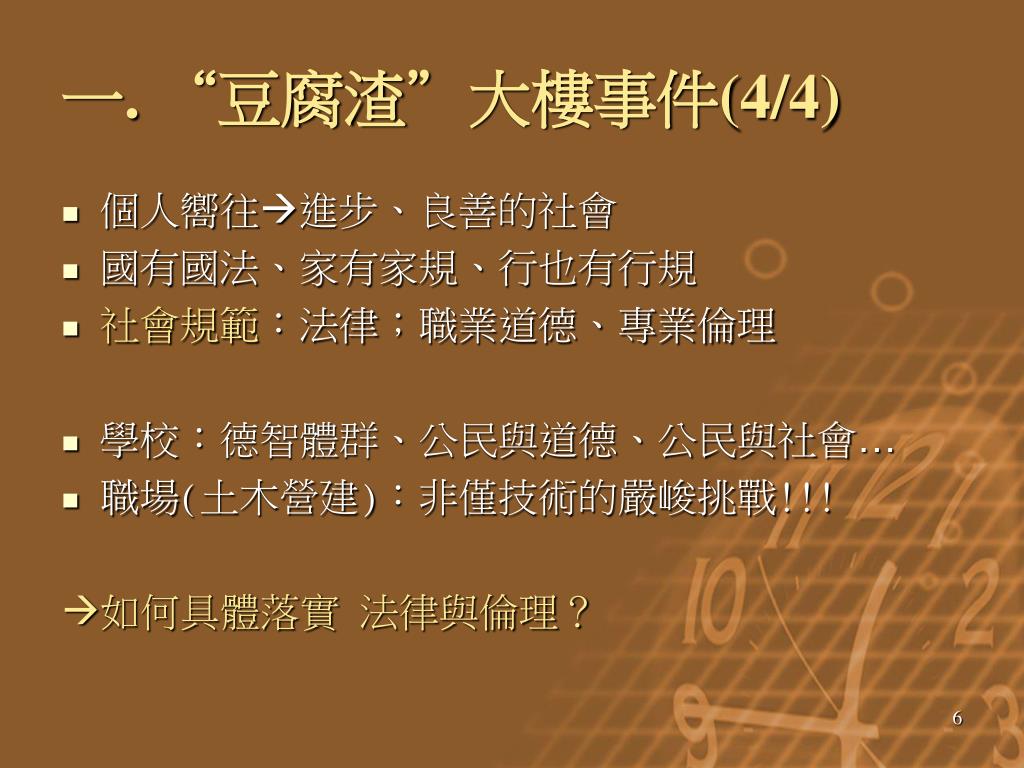 一. “豆腐渣”大樓事件(4/4)

- 個人嚮往→進步、良善的社會
- 國有國法、家有家規、行也有行規
- 社會規範：法律；職業道德、專業倫理

- 學校：德智體群、公民與道德、公民與社會…
- 職場(土木營建)：非僅技術的嚴峻挑戰!!!

→如何具體落實 法律與倫理？

6